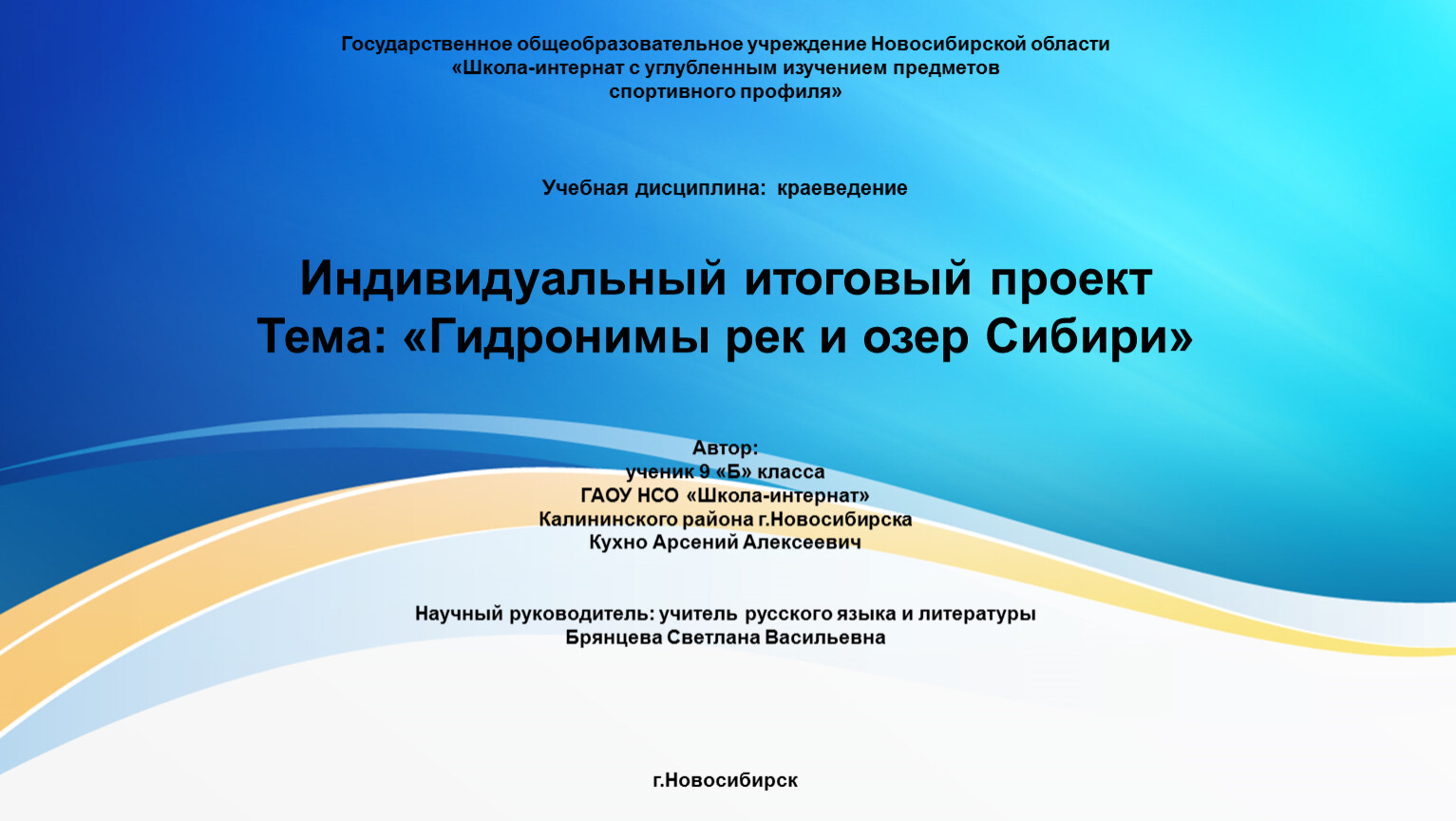 Государственное общеобразовательное учреждение Новосибирской области
«Школа-интернат с углубленным изучением предметов
спортивного профиля»

Учебная дисциплина: краеведение

Индивидуальный итоговый проект
Тема: «Гидронимы рек и озер Сибири»

Автор:
ученик 9 «Б» класса
ГАОУ НСО «Школа-интернат»
Калининского района г.Новосибирска
Кухно Арсений Алексеевич

Научный руководитель: учитель русского языка и литературы
Брянцева Светлана Васильевна

г.Новосибирск